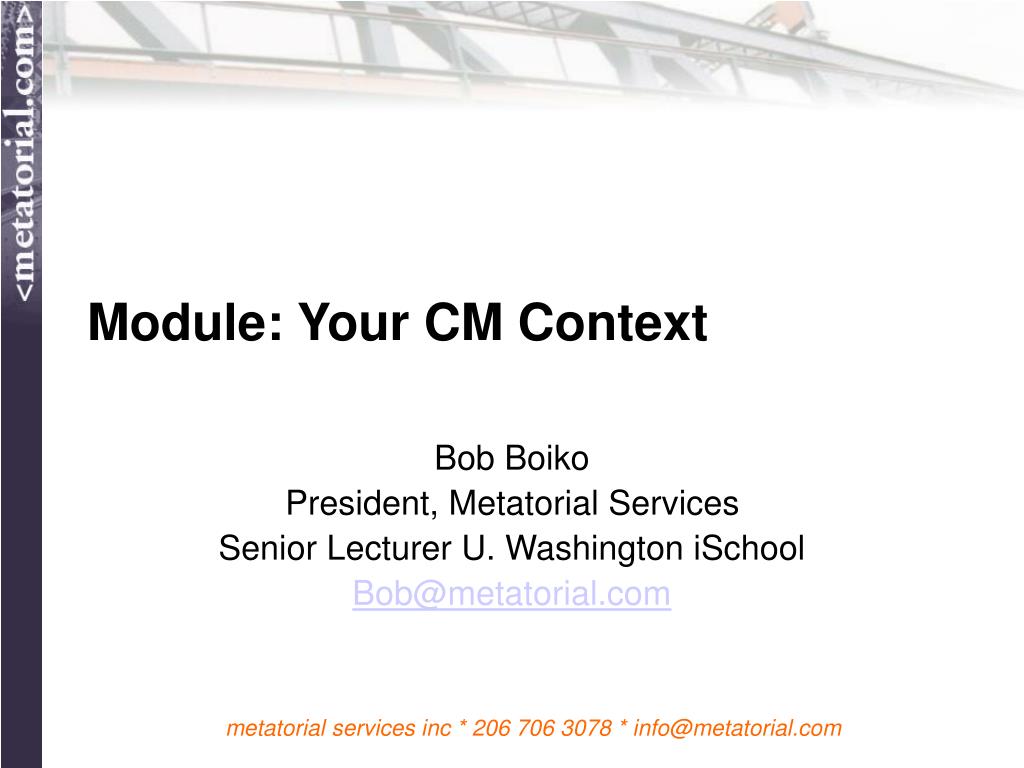 <metatorial.com>

Module: Your CM Context

Bob Boiko
President, Metatorial Services
Senior Lecturer U. Washington iSchool
Bob@metatorial.com

metatorial services inc * 206 706 3078 * info@metatorial.com